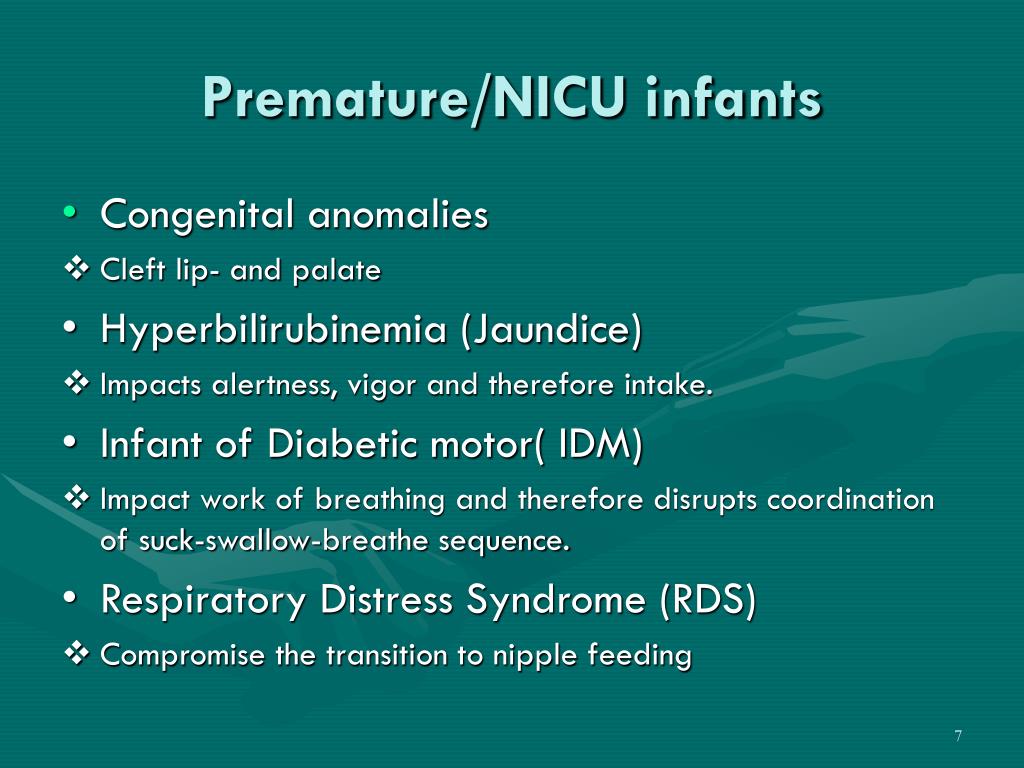 Premature/NICU infants

• Congenital anomalies

❖ Cleft lip- and palate

• Hyperbilirubinemia (Jaundice)

❖ Impacts alertness, vigor and therefore intake.

• Infant of Diabetic motor( IDM)

❖ Impact work of breathing and therefore disrupts coordination of suck-swallow-breathe sequence.

• Respiratory Distress Syndrome (RDS)

❖ Compromise the transition to nipple feeding

7